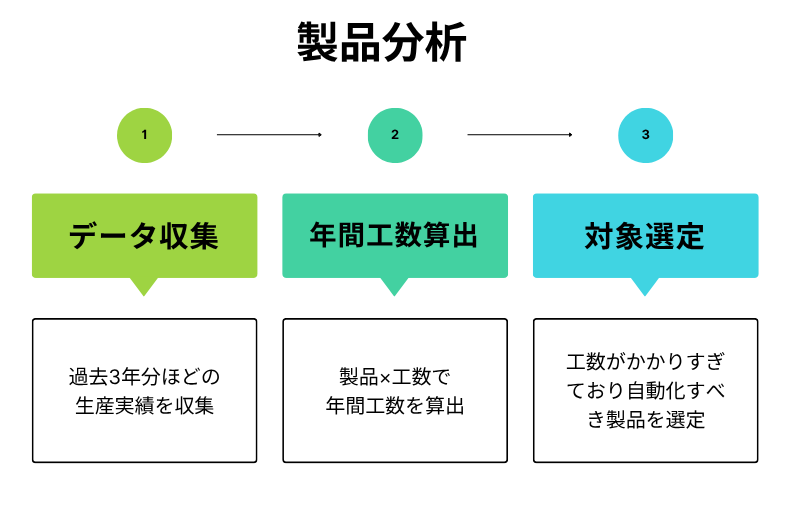 製品分析

1

2

3

データ収集

年間工数算出

対象選定

過去3年分ほどの生産実績を収集

製品×工数で年間工数を算出

工数がかかりすぎており自動化すべき製品を選定